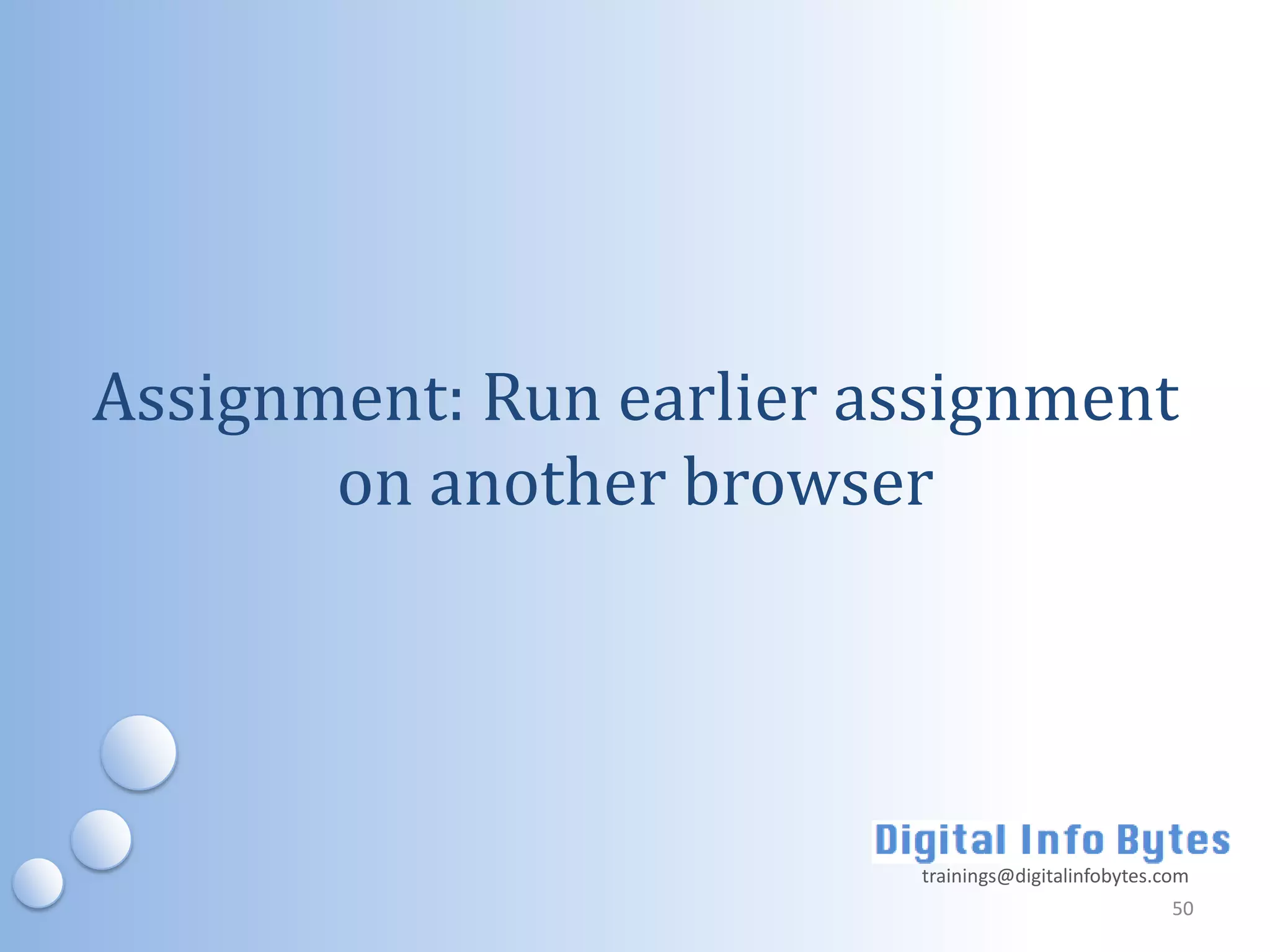 Assignment: Run earlier assignment on another browser

Digital Info Bytes
trainings@digitalinfobytes.com

50